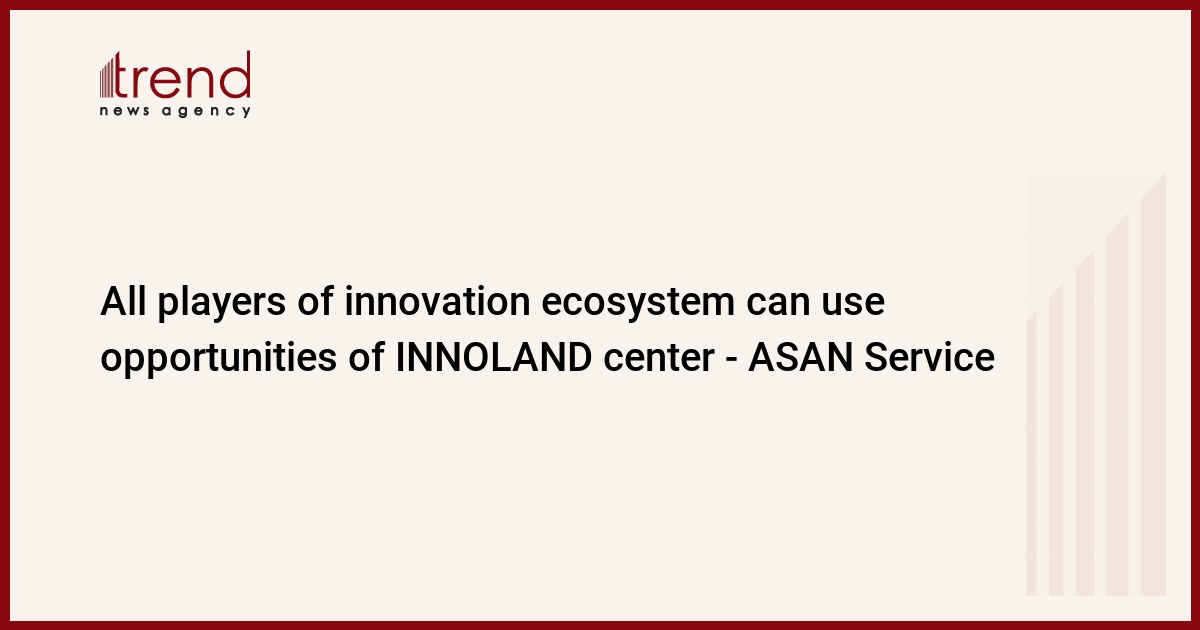 trend
news agency

All players of innovation ecosystem can use opportunities of INNOLAND center - ASAN Service